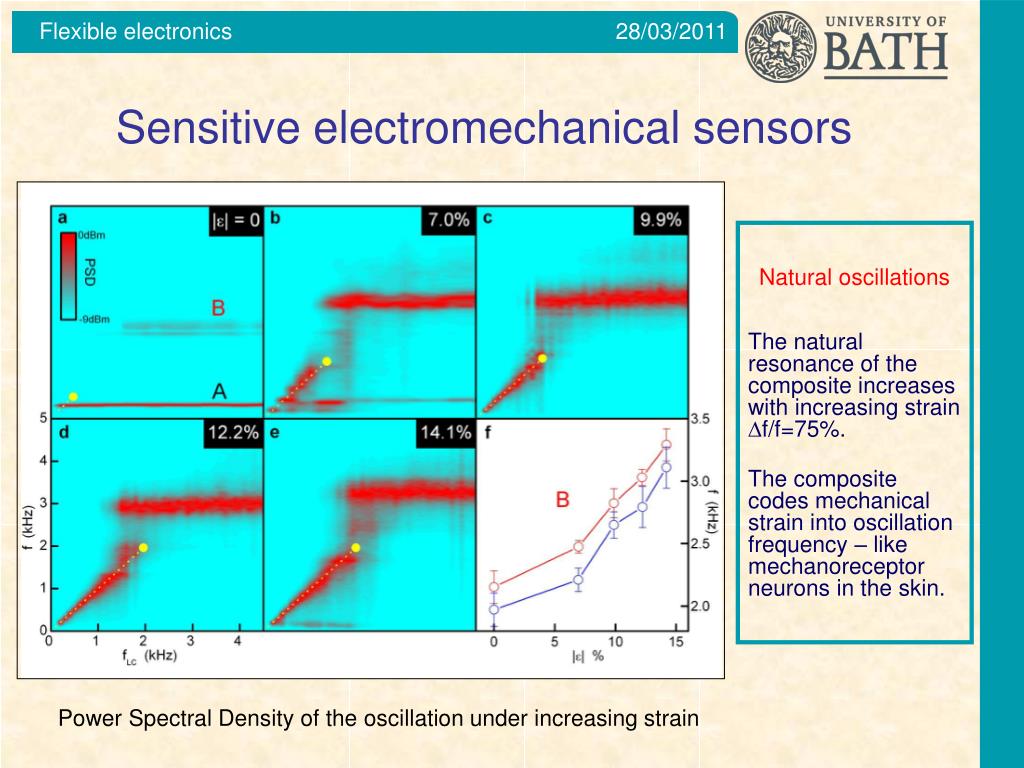 Flexible electronics 28/03/2011

UNIVERSITY OF BATH

Sensitive electromechanical sensors

a $|\varepsilon| = 0$
0dBm
PSD
-9dBm
B
A

b 7.0%

c 9.9%

d 12.2%

e 14.1%

f

B

5
4
3
2
1
0
f (kHz)

0 1 2 3 4
$f_{LC}$ (kHz)

3.5
3.0
2.5
2.0
f (kHz)

0 5 10 15
$|\varepsilon|$ %

Natural oscillations

The natural resonance of the composite increases with increasing strain $\Delta$f/f=75%.

The composite codes mechanical strain into oscillation frequency – like mechanoreceptor neurons in the skin.

Power Spectral Density of the oscillation under increasing strain